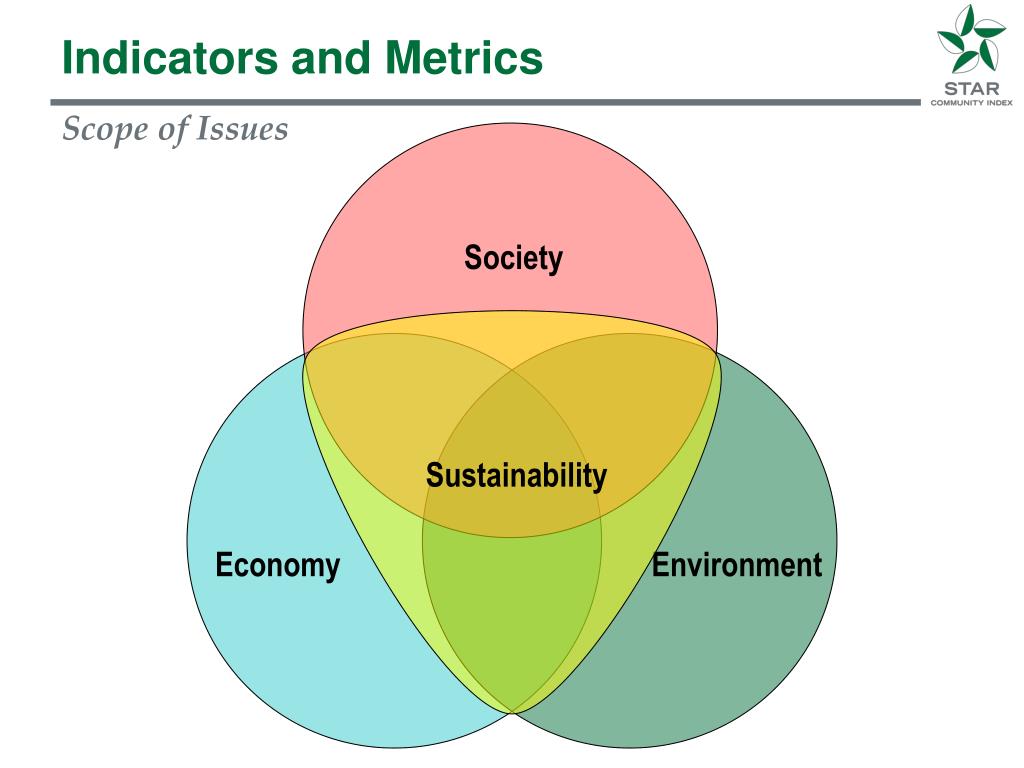 Indicators and Metrics

STAR
COMMUNITY INDEX

Scope of Issues

Society

Sustainability

Economy

Environment